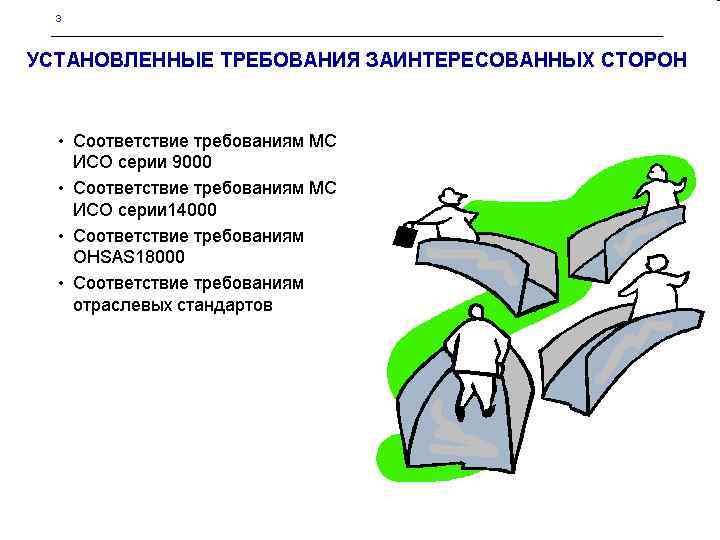 3

УСТАНОВЛЕННЫЕ ТРЕБОВАНИЯ ЗАИНТЕРЕСОВАННЫХ СТОРОН

• Соответствие требованиям МС ИСО серии 9000
• Соответствие требованиям МС ИСО серии14000
• Соответствие требованиям OHSAS18000
• Соответствие требованиям отраслевых стандартов